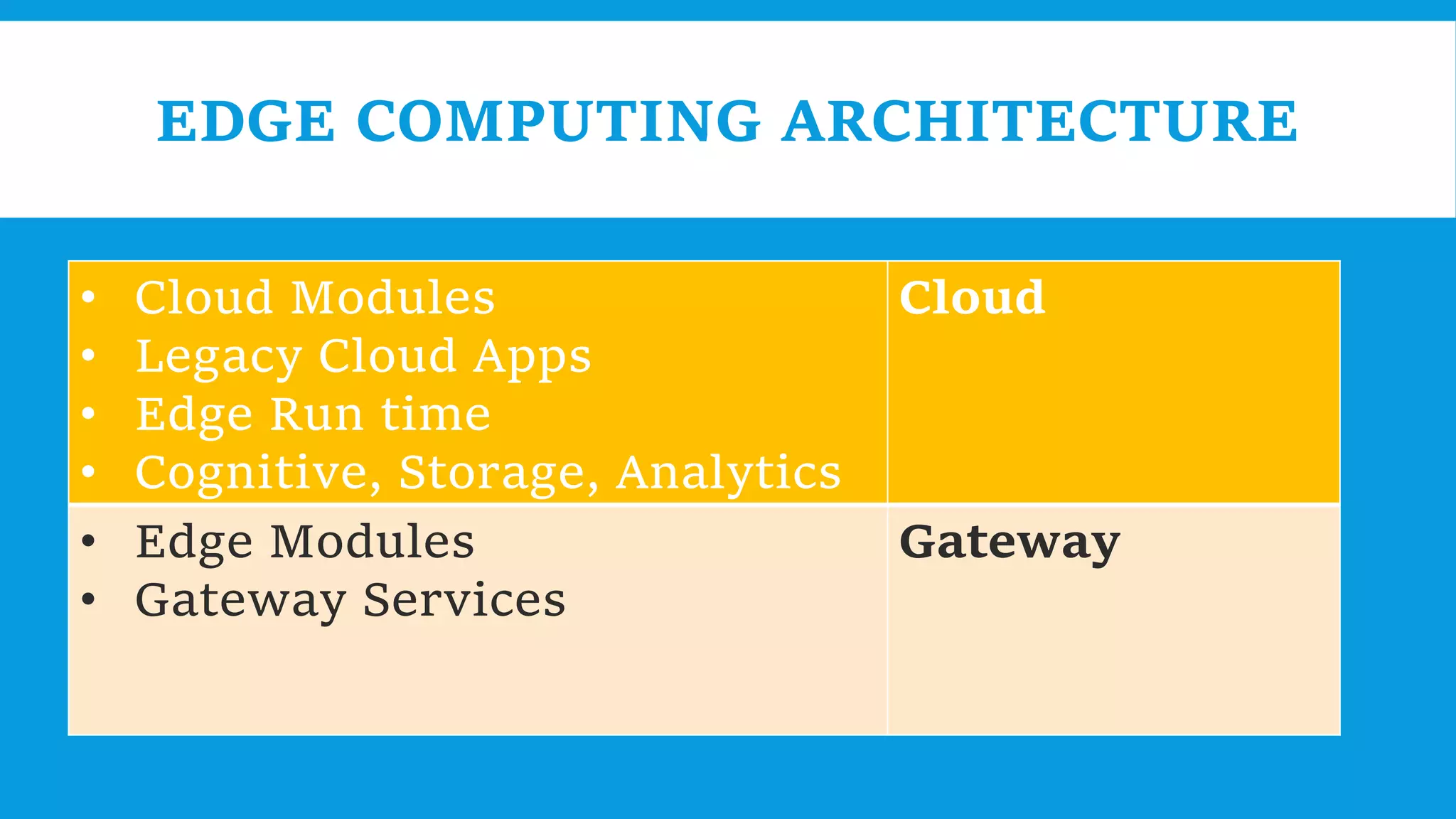 EDGE COMPUTING ARCHITECTURE

| | |
|---|---|
| • Cloud Modules<br>• Legacy Cloud Apps<br>• Edge Run time<br>• Cognitive, Storage, Analytics | **Cloud** |
| • Edge Modules<br>• Gateway Services | **Gateway** |